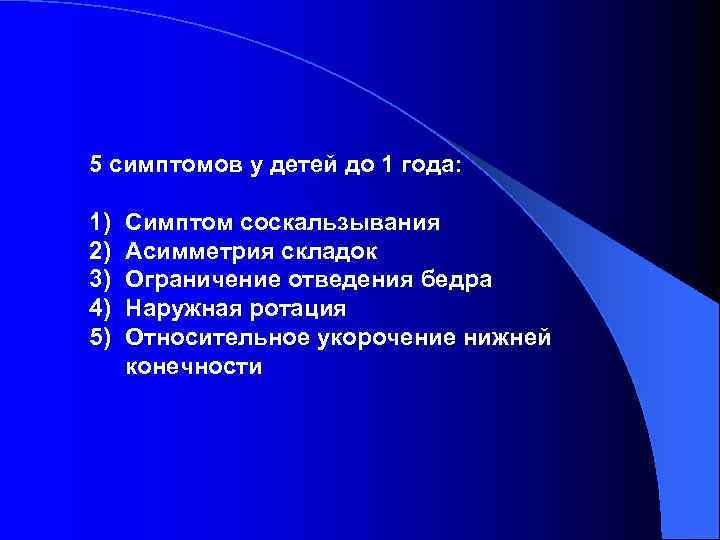 5 симптомов у детей до 1 года:

1) Симптом соскальзывания
2) Асимметрия складок
3) Ограничение отведения бедра
4) Наружная ротация
5) Относительное укорочение нижней конечности